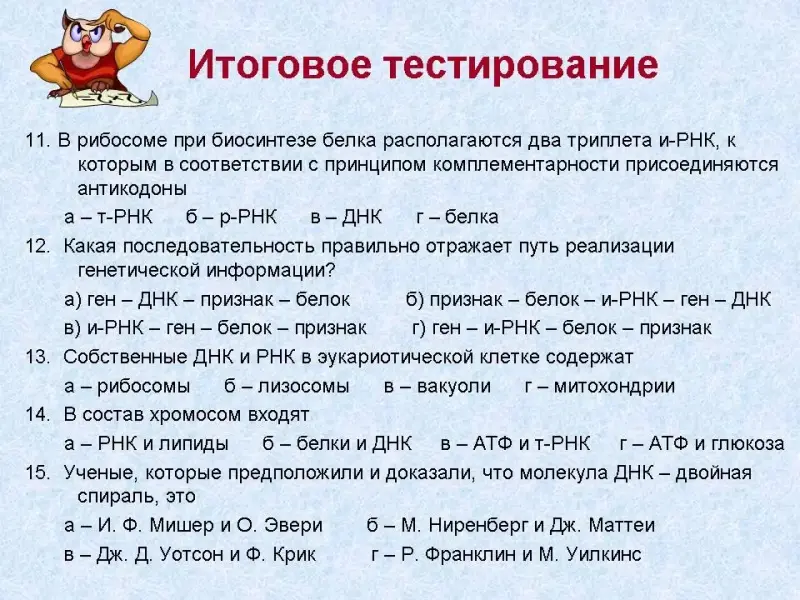 Итоговое тестирование

11. В рибосоме при биосинтезе белка располагаются два триплета и-РНК, к которым в соответствии с принципом комплементарности присоединяются антикодоны

а – т-РНК б – р-РНК в – ДНК г – белка

12. Какая последовательность правильно отражает путь реализации генетической информации?

а) ген – ДНК – признак – белок б) признак – белок – и-РНК – ген – ДНК

в) и-РНК – ген – белок – признак г) ген – и-РНК – белок – признак

13. Собственные ДНК и РНК в эукариотической клетке содержат

а – рибосомы б – лизосомы в – вакуоли г – митохондрии

14. В состав хромосом входят

а – РНК и липиды б – белки и ДНК в – АТФ и т-РНК г – АТФ и глюкоза

15. Ученые, которые предположили и доказали, что молекула ДНК – двойная спираль, это

а – И. Ф. Мишер и О. Эвери б – М. Ниренберг и Дж. Маттеи

в – Дж. Д. Уотсон и Ф. Крик г – Р. Франклин и М. Уилкинс